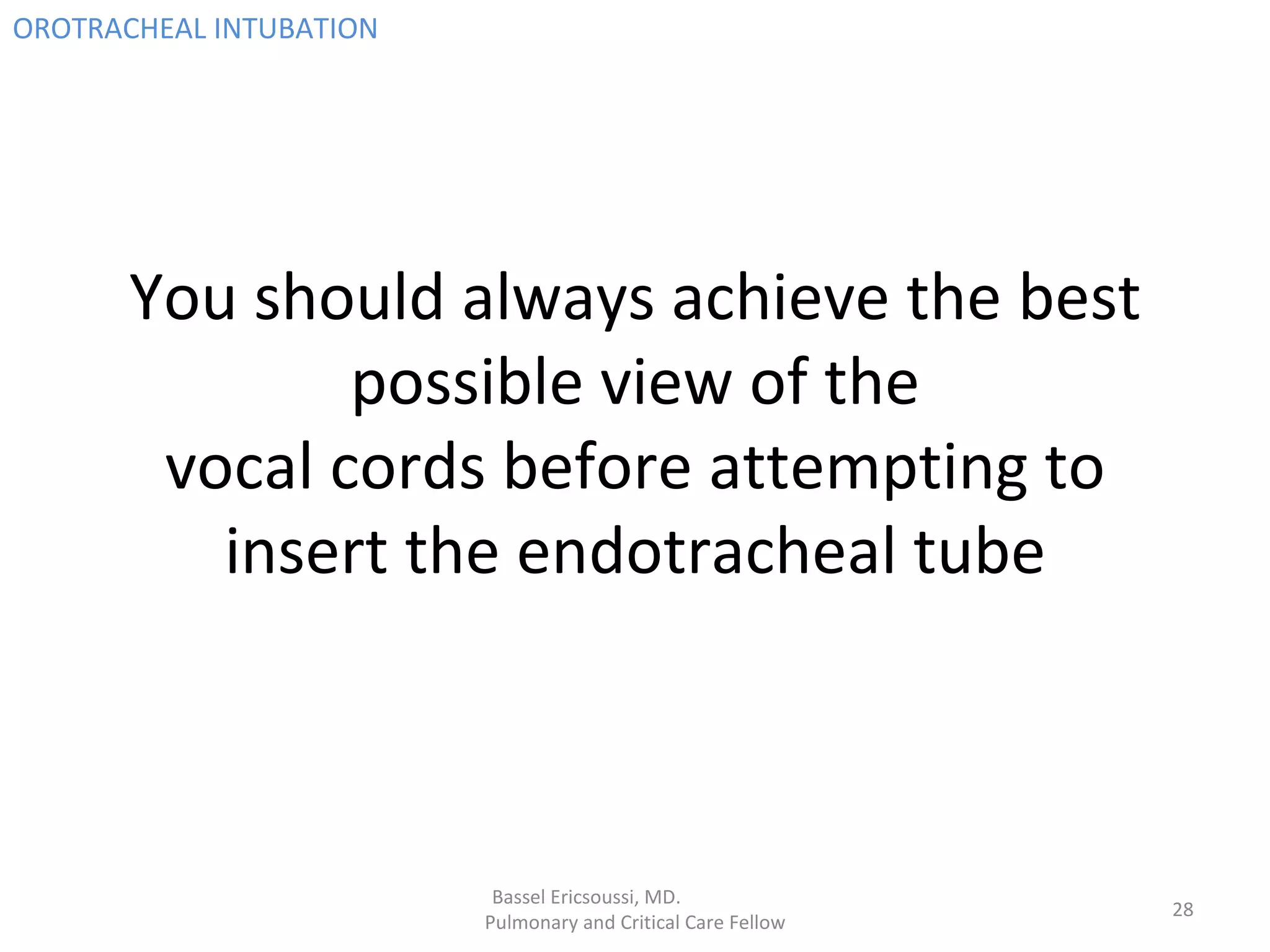 OROTRACHEAL INTUBATION

You should always achieve the best possible view of the vocal cords before attempting to insert the endotracheal tube

Bassel Ericsoussi, MD.
Pulmonary and Critical Care Fellow

28